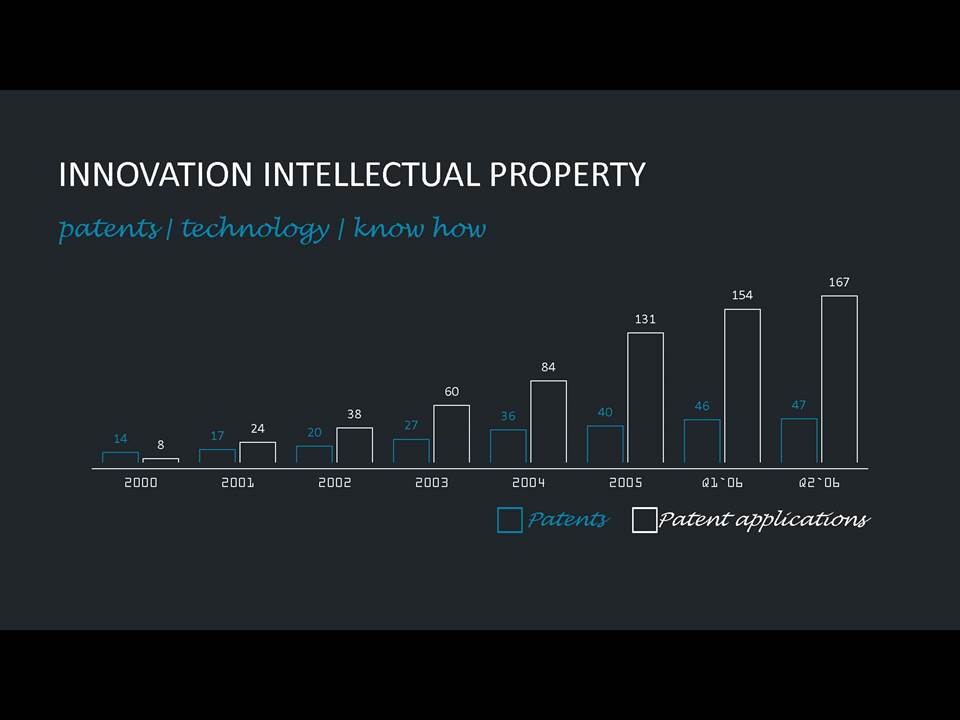 INNOVATION INTELLECTUAL PROPERTY

patents | technology | know how

14 8 17 24 20 38 27 60 36 84 40 131 46 154 47 167

2000 2001 2002 2003 2004 2005 Q1`06 Q2`06

Patents Patent applications